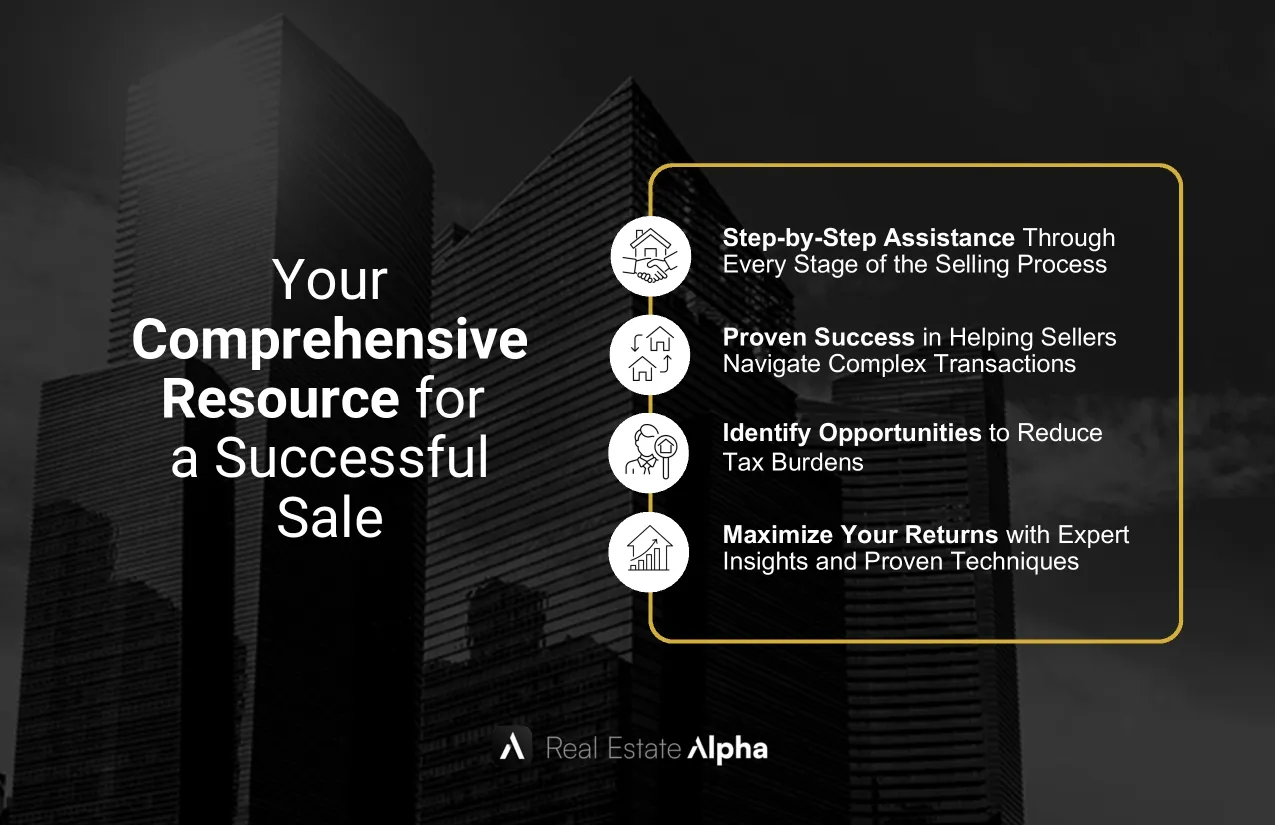 Your Comprehensive Resource for a Successful Sale

Step-by-Step Assistance Through Every Stage of the Selling Process

Proven Success in Helping Sellers Navigate Complex Transactions

Identify Opportunities to Reduce Tax Burdens

Maximize Your Returns with Expert Insights and Proven Techniques

Real Estate Alpha